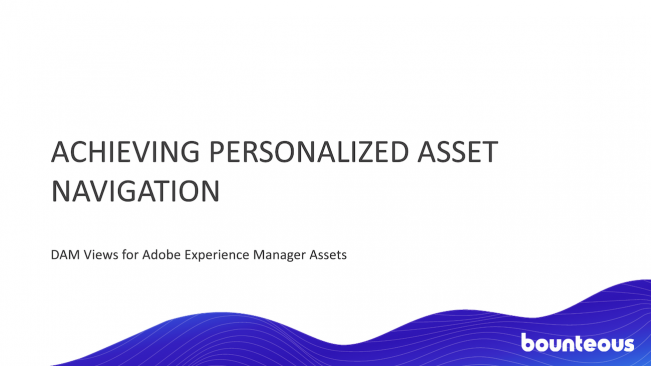 ACHIEVING PERSONALIZED ASSET NAVIGATION

DAM Views for Adobe Experience Manager Assets

bounteous